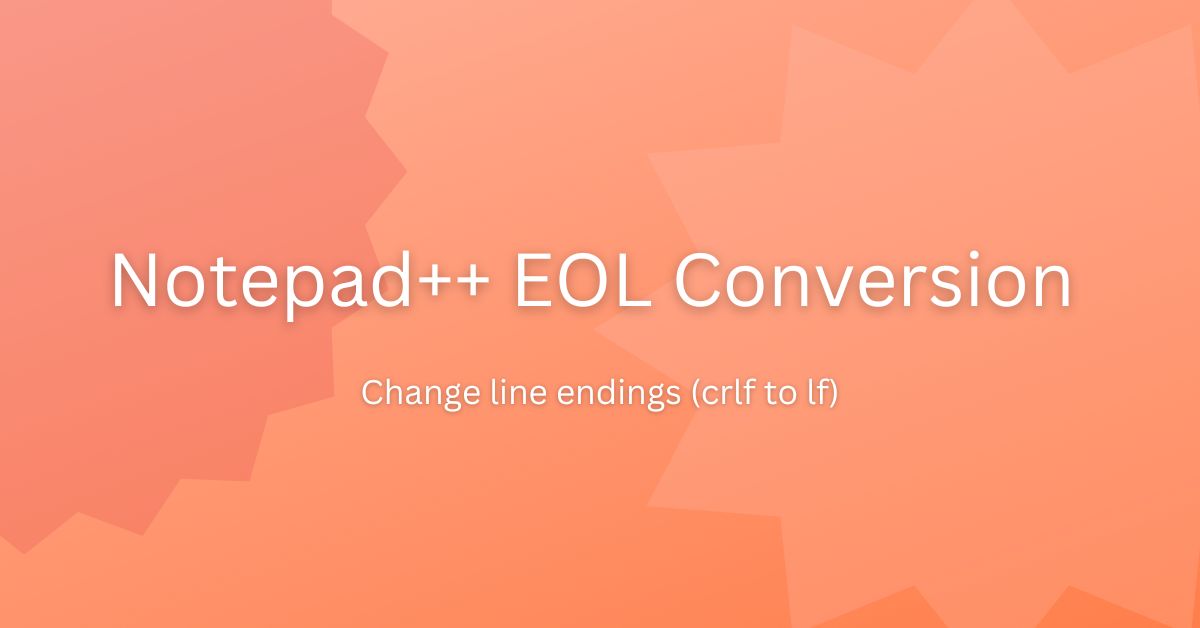 Notepad++ EOL Conversion

Change line endings (crlf to lf)